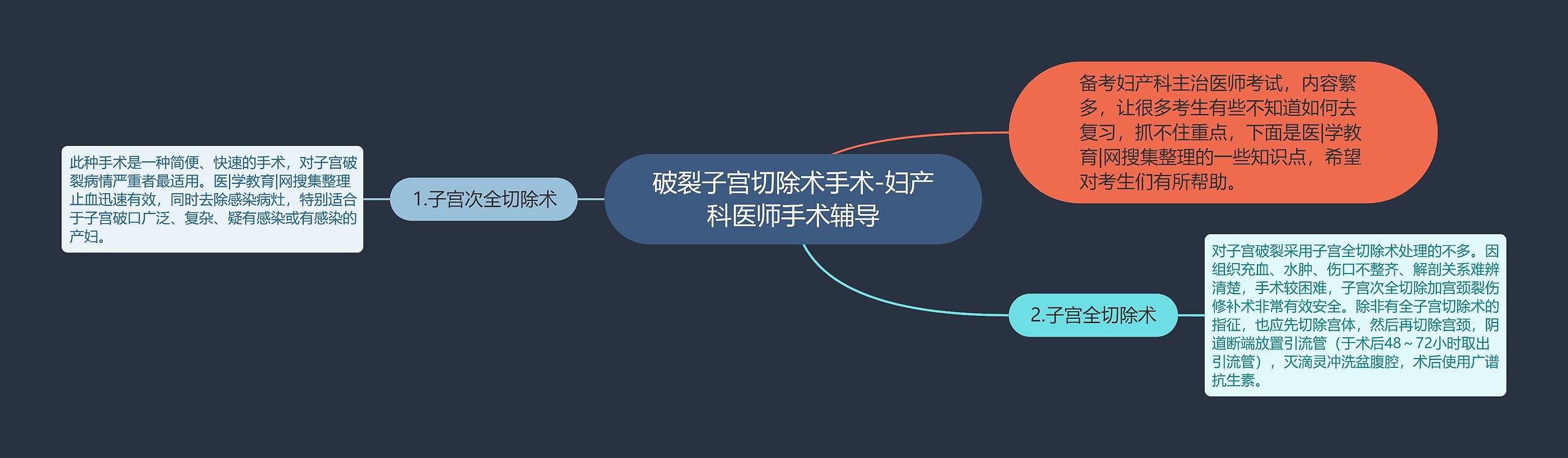 破裂子宫切除术手术-妇产科医师手术辅导

备考妇产科主治医师考试，内容繁多，让很多考生有些不知道如何去复习，抓不住重点，下面是医|学教育|网搜集整理的一些知识点，希望对考生们有所帮助。

1.子宫次全切除术

此种手术是一种简便、快速的手术，对子宫破裂病情严重者最适用。医|学教育|网搜集整理止血迅速有效，同时去除感染病灶，特别适合于子宫破口广泛、复杂、疑有感染或有感染的产妇。

2.子宫全切除术

对子宫破裂采用子宫全切除术处理的不多。因组织充血、水肿、伤口不整齐、解剖关系难辨清楚，手术较困难，子宫次全切除加宫颈裂伤修补术非常有效安全。除非有全子宫切除术的指征，也应先切除宫体，然后再切除宫颈，阴道断端放置引流管（于术后48～72小时取出引流管），灭滴灵冲洗盆腹腔，术后使用广谱抗生素。